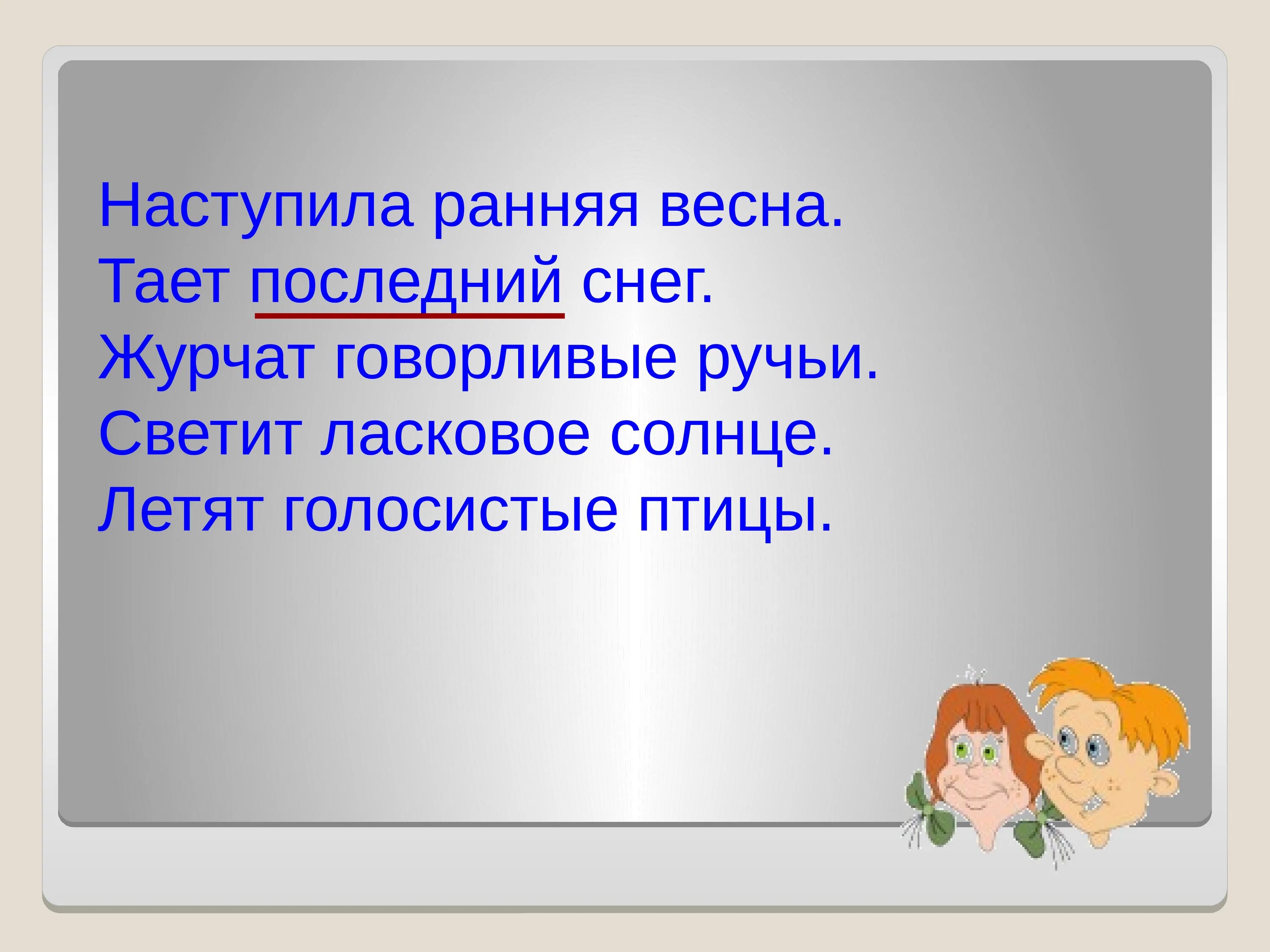 Наступила ранняя весна.
Тает последний снег.
Журчат говорливые ручьи.
Светит ласковое солнце.
Летят голосистые птицы.